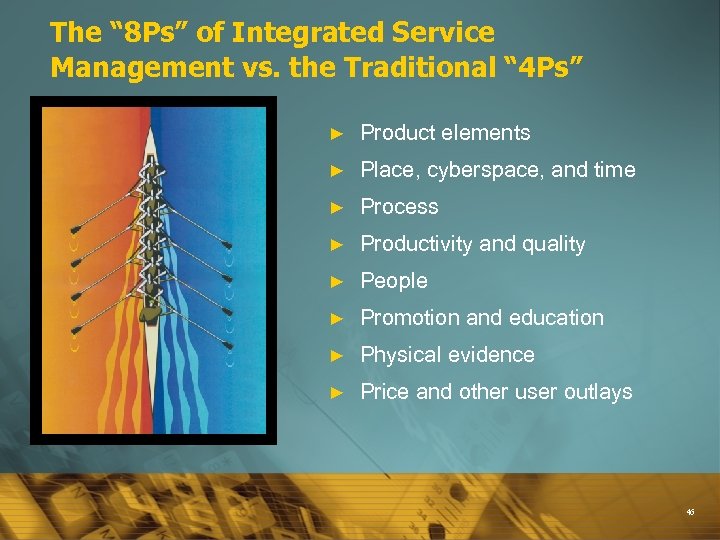 The “8Ps” of Integrated Service Management vs. the Traditional “4Ps”

► Product elements
► Place, cyberspace, and time
► Process
► Productivity and quality
► People
► Promotion and education
► Physical evidence
► Price and other user outlays

46